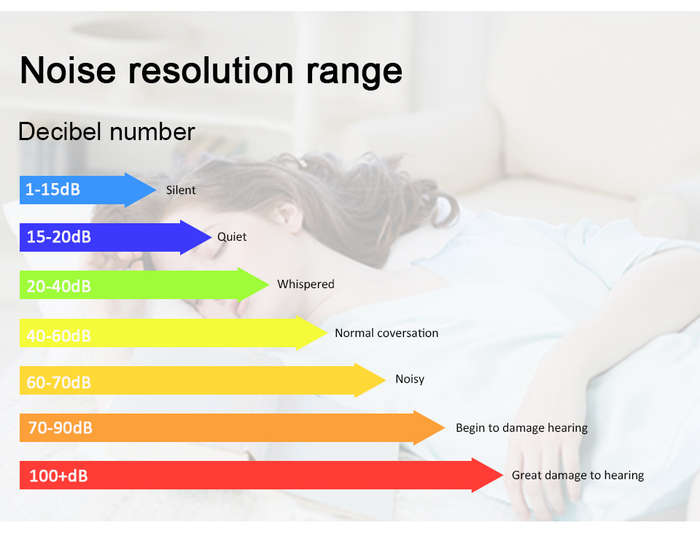 Noise resolution range

Decibel number

1-15dB Silent

15-20dB Quiet

20-40dB Whispered

40-60dB Normal coversation

60-70dB Noisy

70-90dB Begin to damage hearing

100+dB Great damage to hearing